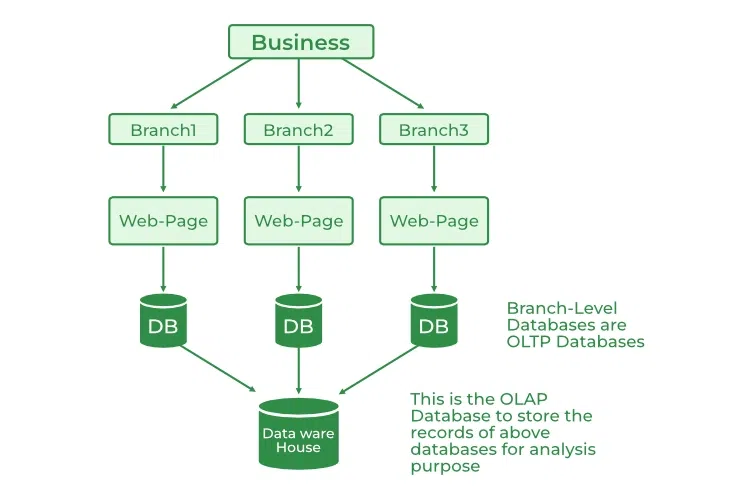 Business

Branch1

Branch2

Branch3

Web-Page

Web-Page

Web-Page

DB

DB

DB

Branch-Level Databases are OLTP Databases

Data ware House

This is the OLAP Database to store the records of above databases for analysis purpose